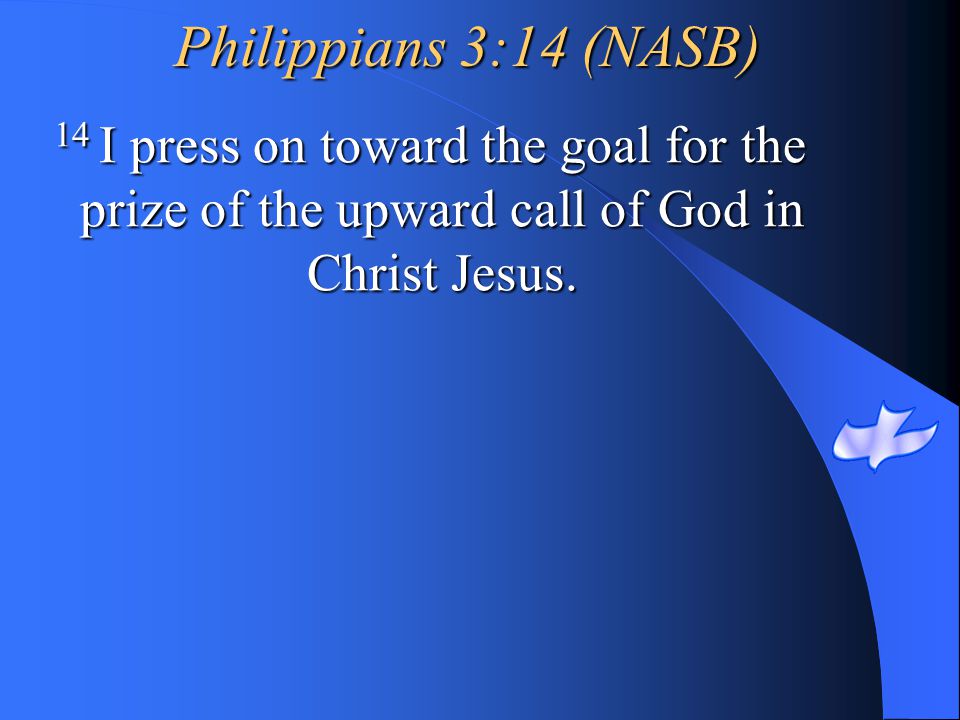 Philippians 3:14 (NASB)

$^{14}$ I press on toward the goal for the prize of the upward call of God in Christ Jesus.